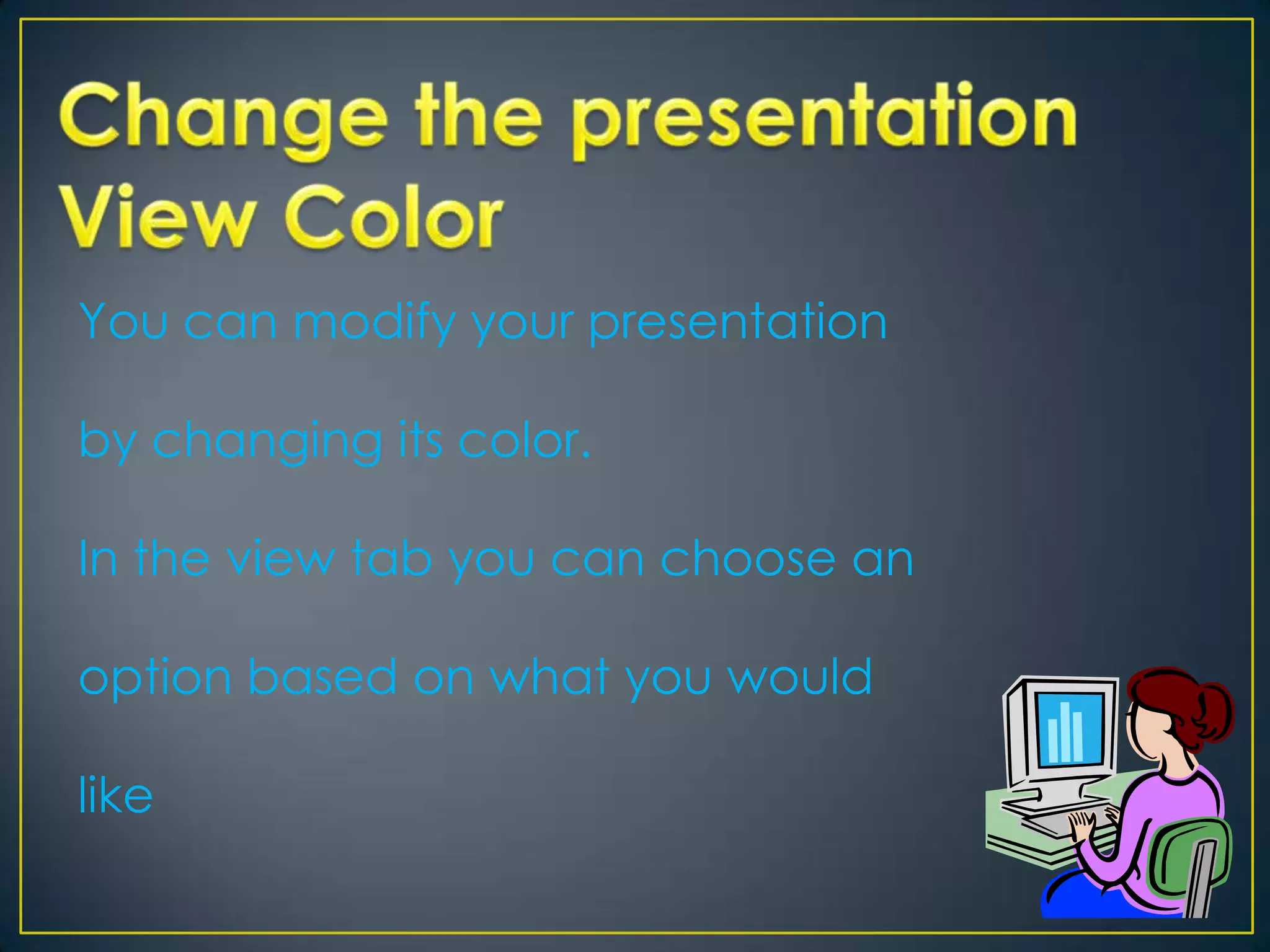 Change the presentation View Color

You can modify your presentation

by changing its color.

In the view tab you can choose an

option based on what you would

like